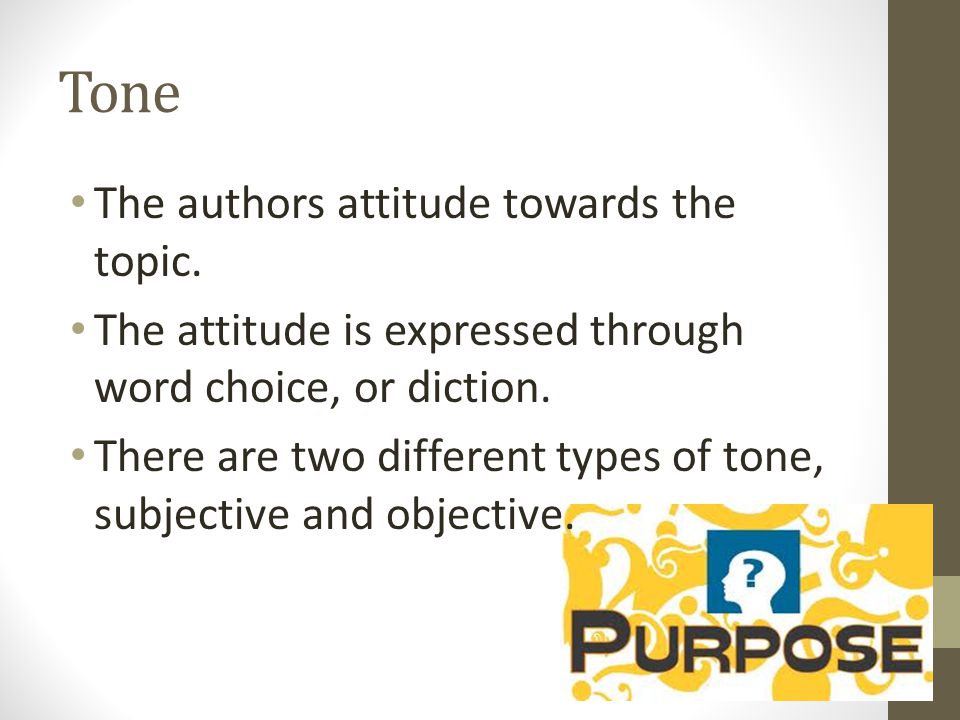 Tone

• The authors attitude towards the topic.

• The attitude is expressed through word choice, or diction.

• There are two different types of tone, subjective and objective.

?

PURPOSE